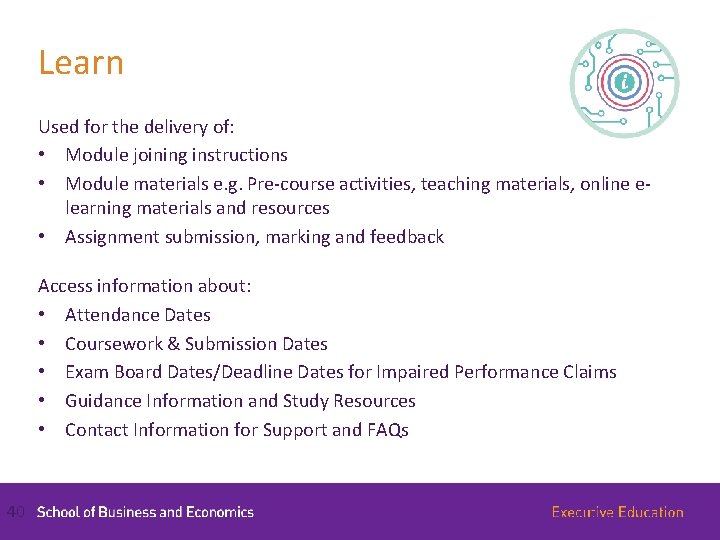 Learn

Used for the delivery of:
• Module joining instructions
• Module materials e.g. Pre-course activities, teaching materials, online e-learning materials and resources
• Assignment submission, marking and feedback

Access information about:
• Attendance Dates
• Coursework & Submission Dates
• Exam Board Dates/Deadline Dates for Impaired Performance Claims
• Guidance Information and Study Resources
• Contact Information for Support and FAQs

40 School of Business and Economics

Executive Education